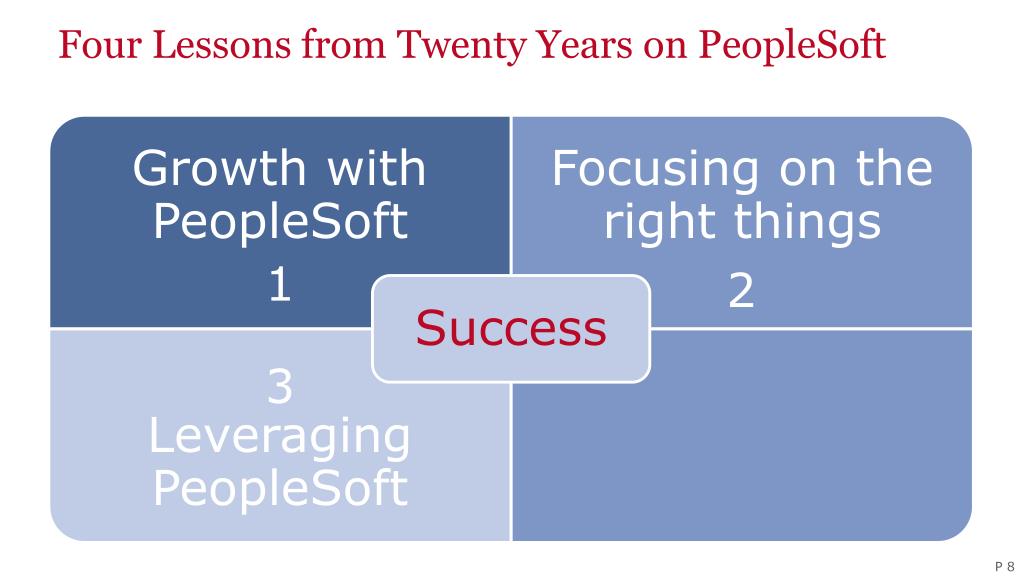 Four Lessons from Twenty Years on PeopleSoft

Growth with PeopleSoft
1

Focusing on the right things
2

Success

3
Leveraging PeopleSoft

P 8